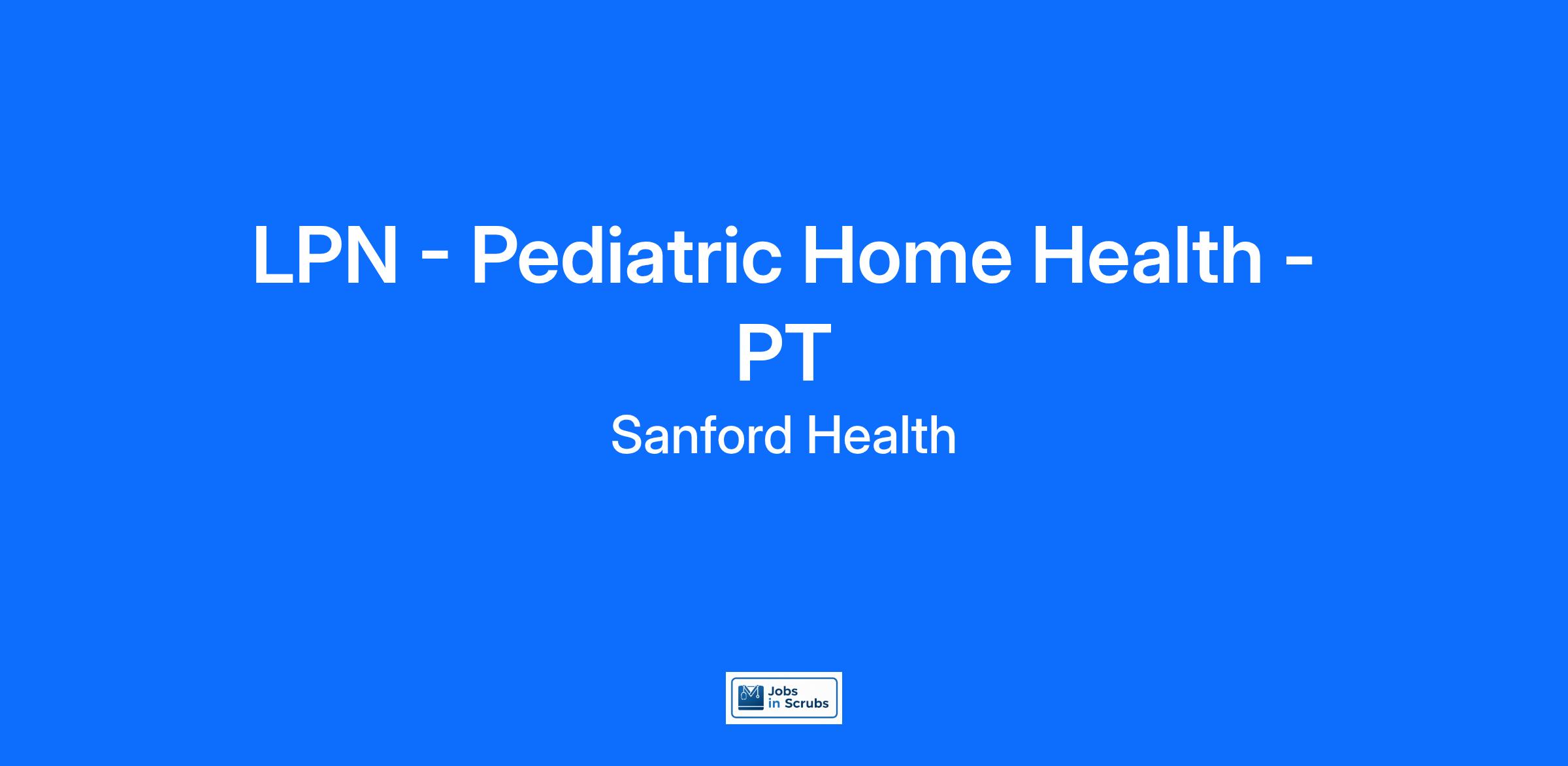 LPN - Pediatric Home Health - PT

Sanford Health

Jobs in Scrubs